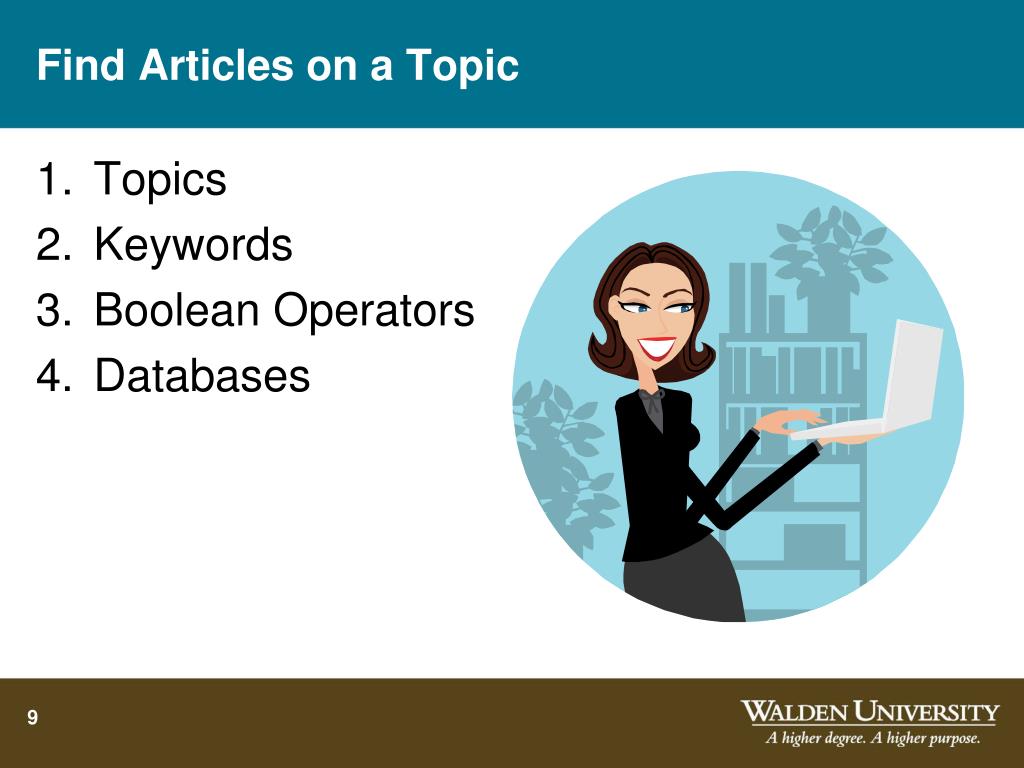 Find Articles on a Topic

1. Topics
2. Keywords
3. Boolean Operators
4. Databases

9

WALDEN UNIVERSITY
A higher degree. A higher purpose.